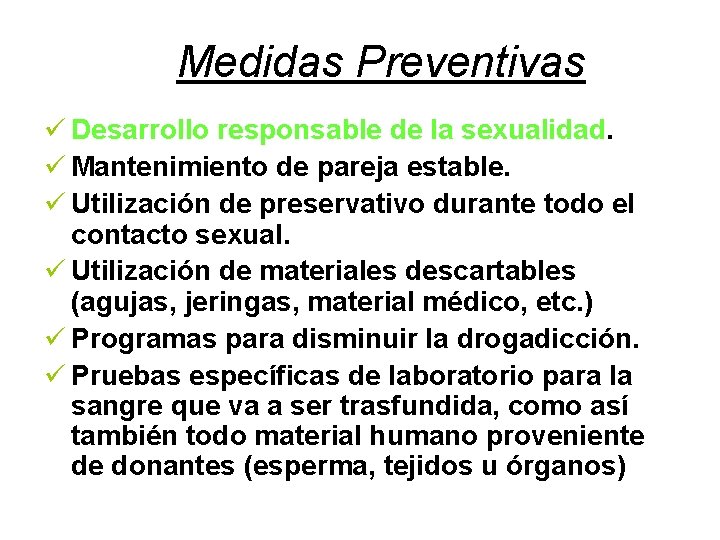 Medidas Preventivas

✓ Desarrollo responsable de la sexualidad.
✓ Mantenimiento de pareja estable.
✓ Utilización de preservativo durante todo el contacto sexual.
✓ Utilización de materiales descartables (agujas, jeringas, material médico, etc.)
✓ Programas para disminuir la drogadicción.
✓ Pruebas específicas de laboratorio para la sangre que va a ser trasfundida, como así también todo material humano proveniente de donantes (esperma, tejidos u órganos)